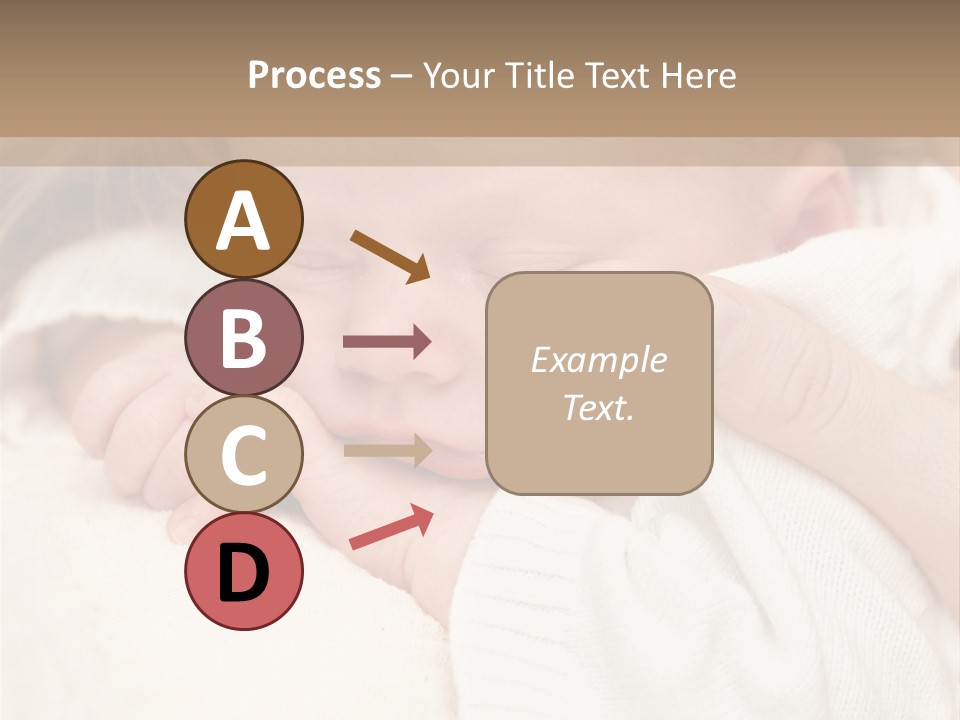 Process – Your Title Text Here

A

B

C

D

Example Text.